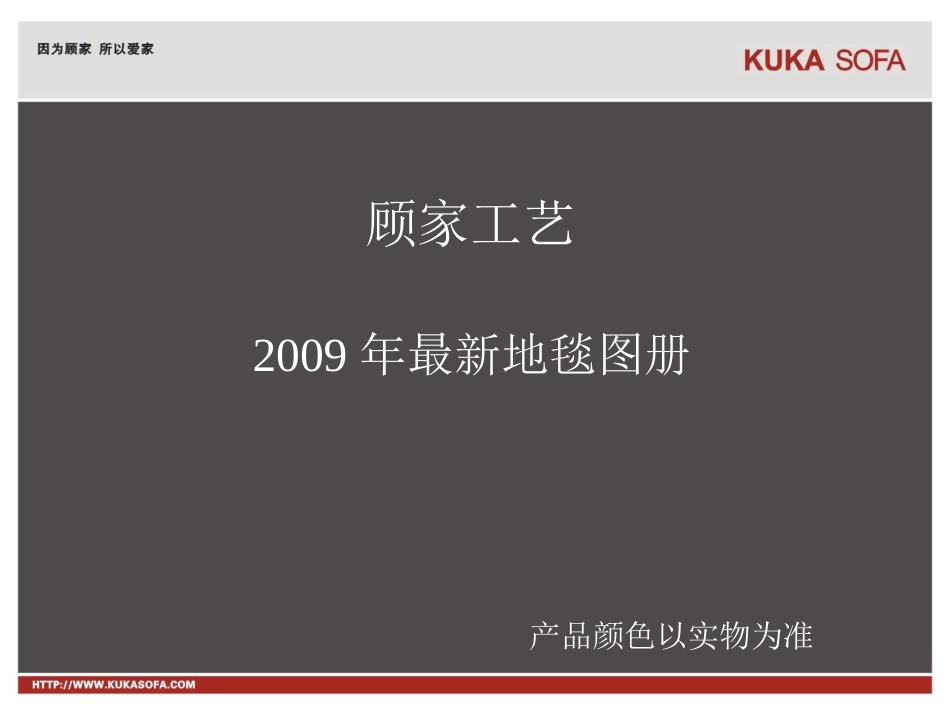 因为顾家 所以爱家

KUKA SOFA

顾家工艺

2009 年最新地毯图册

产品颜色以实物为准

HTTP://WWW.KUKASOFA.COM